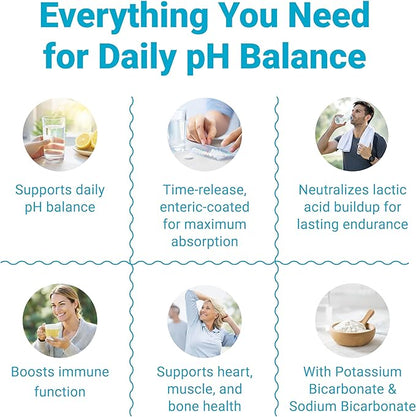 Everything You Need for Daily pH Balance

Supports daily pH balance

Time-release, enteric-coated for maximum absorption

Neutralizes lactic acid buildup for lasting endurance

Boosts immune function

Supports heart, muscle, and bone health

With Potassium Bicarbonate & Sodium Bicarbonate